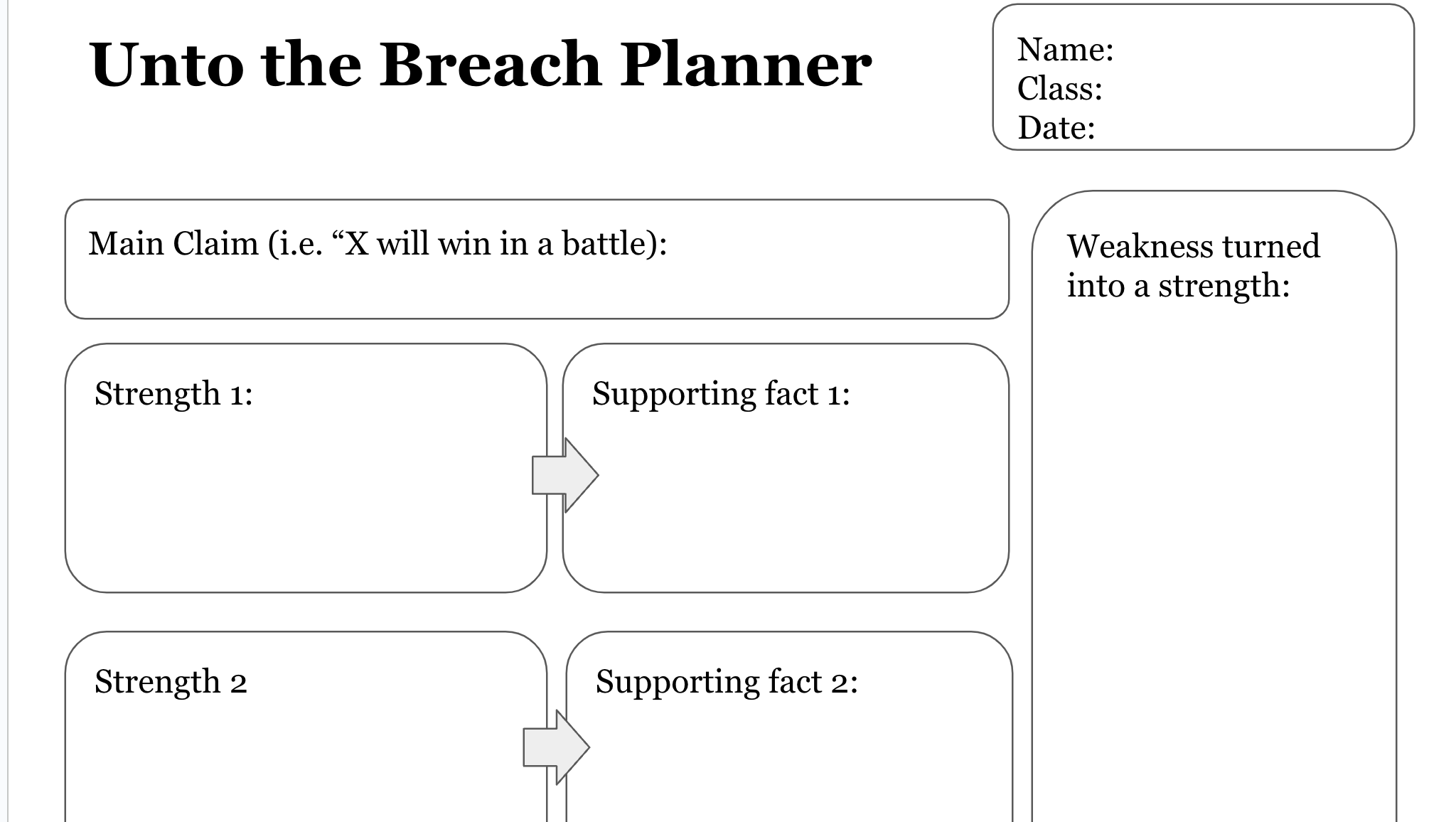 Unto the Breach Planner

Name:
Class:
Date:

Main Claim (i.e. “X will win in a battle):

Strength 1:

Supporting fact 1:

Strength 2

Supporting fact 2:

Weakness turned into a strength: